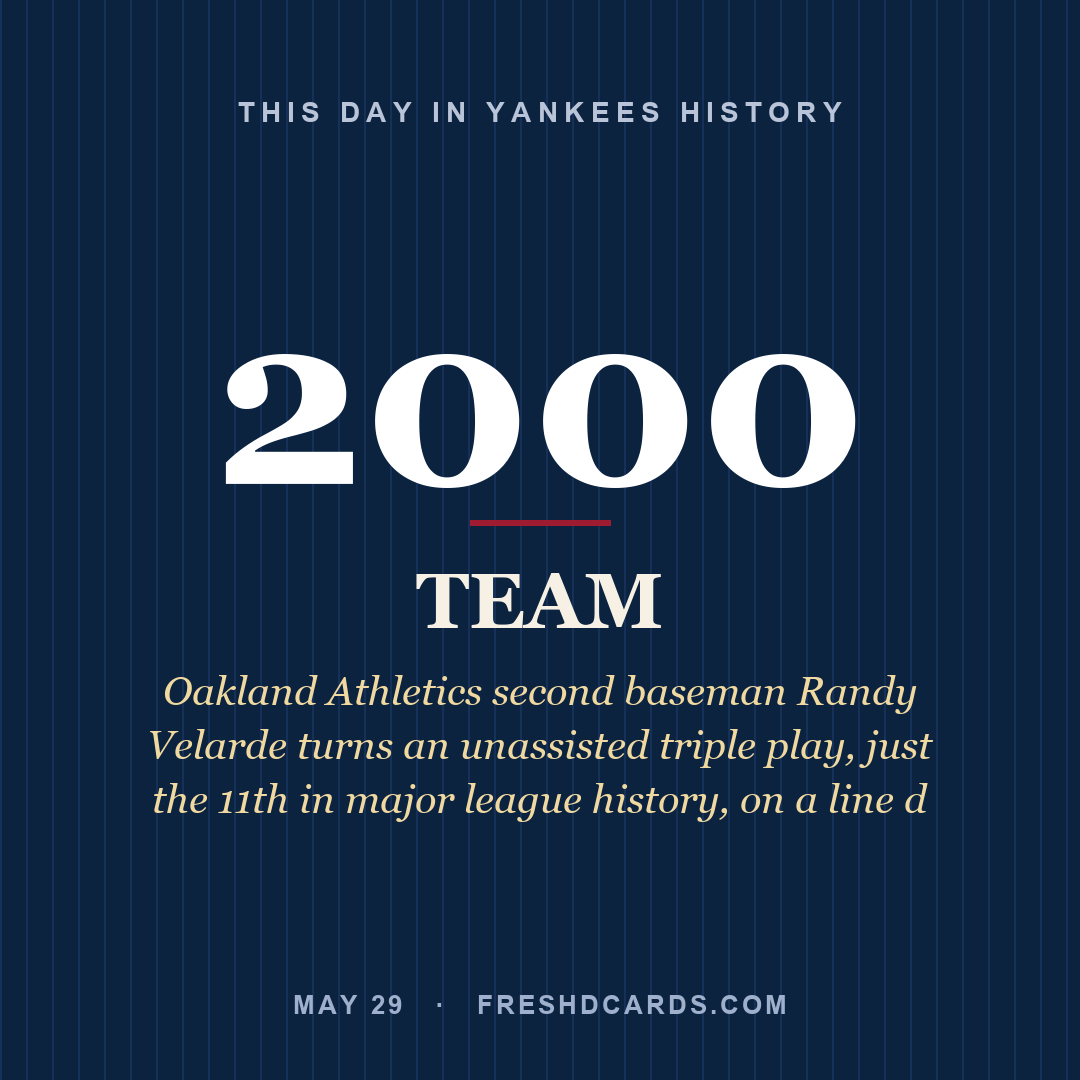 THIS DAY IN YANKEES HISTORY

2000

TEAM

Oakland Athletics second baseman Randy Velarde turns an unassisted triple play, just the 11th in major league history, on a line d

MAY 29 · FRESHDCARDS.COM